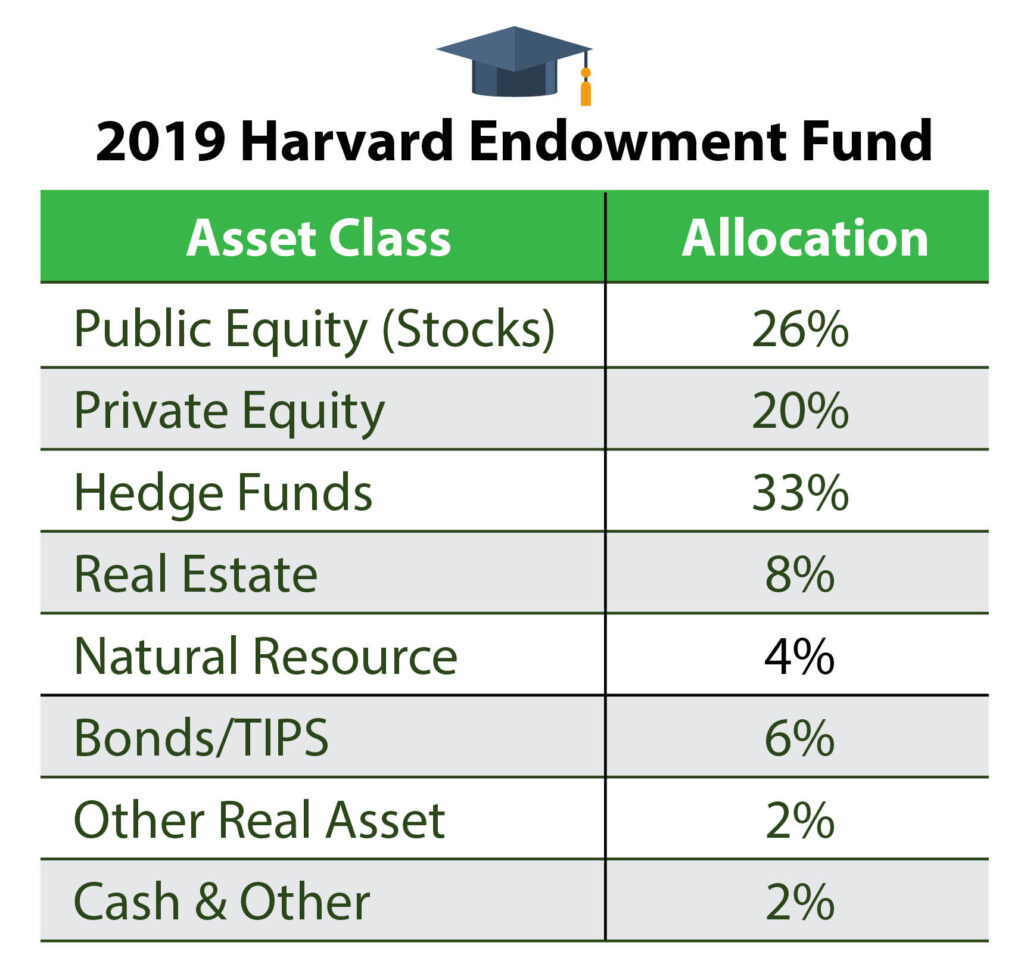 2019 Harvard Endowment Fund

| Asset Class | Allocation |
|---|---|
| Public Equity (Stocks) | 26% |
| Private Equity | 20% |
| Hedge Funds | 33% |
| Real Estate | 8% |
| Natural Resource | 4% |
| Bonds/TIPS | 6% |
| Other Real Asset | 2% |
| Cash & Other | 2% |